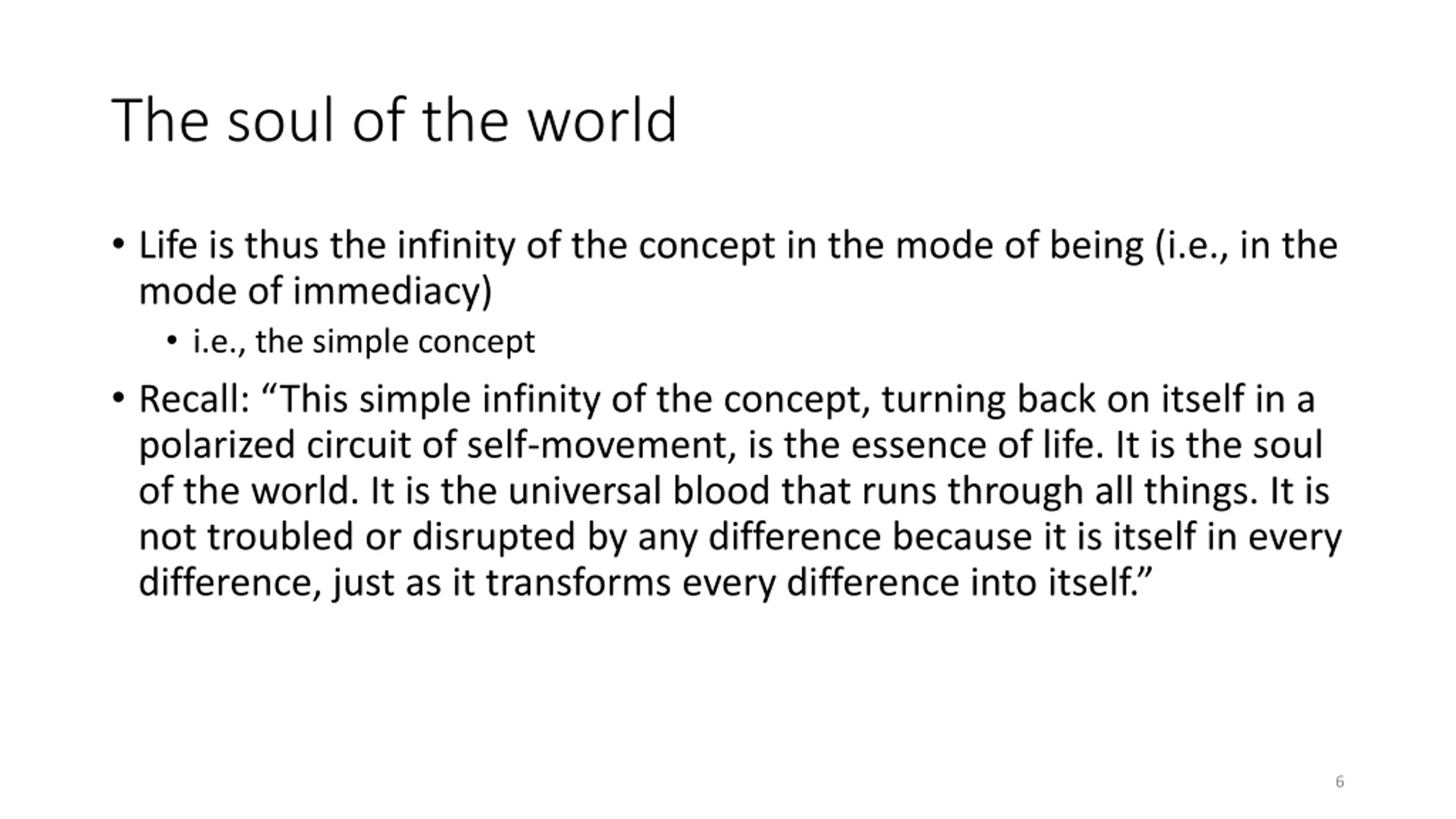 The soul of the world

• Life is thus the infinity of the concept in the mode of being (i.e., in the mode of immediacy)
  • i.e., the simple concept
• Recall: “This simple infinity of the concept, turning back on itself in a polarized circuit of self-movement, is the essence of life. It is the soul of the world. It is the universal blood that runs through all things. It is not troubled or disrupted by any difference because it is itself in every difference, just as it transforms every difference into itself.”

6